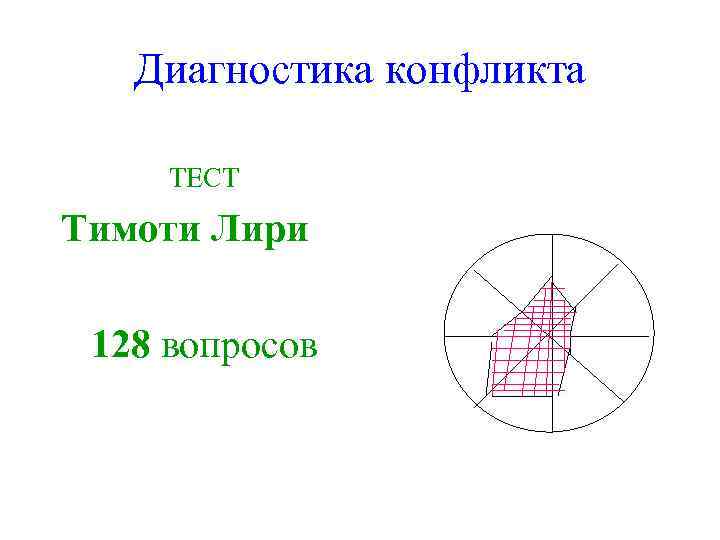 Диагностика конфликта

ТЕСТ

Тимоти Лири

128 вопросов